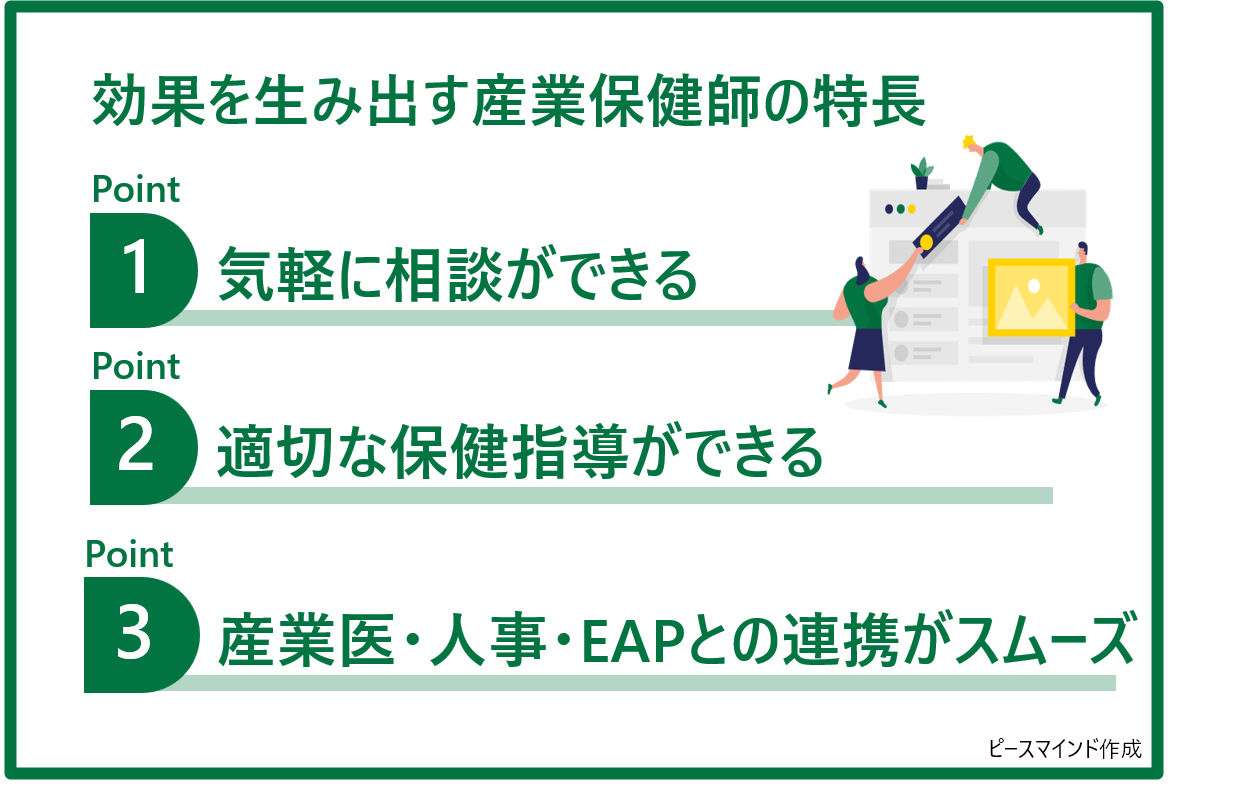 効果を生み出す産業保健師の特長

Point
1 気軽に相談ができる

Point
2 適切な保健指導ができる

Point
3 産業医・人事・EAPとの連携がスムーズ

ピースマインド作成